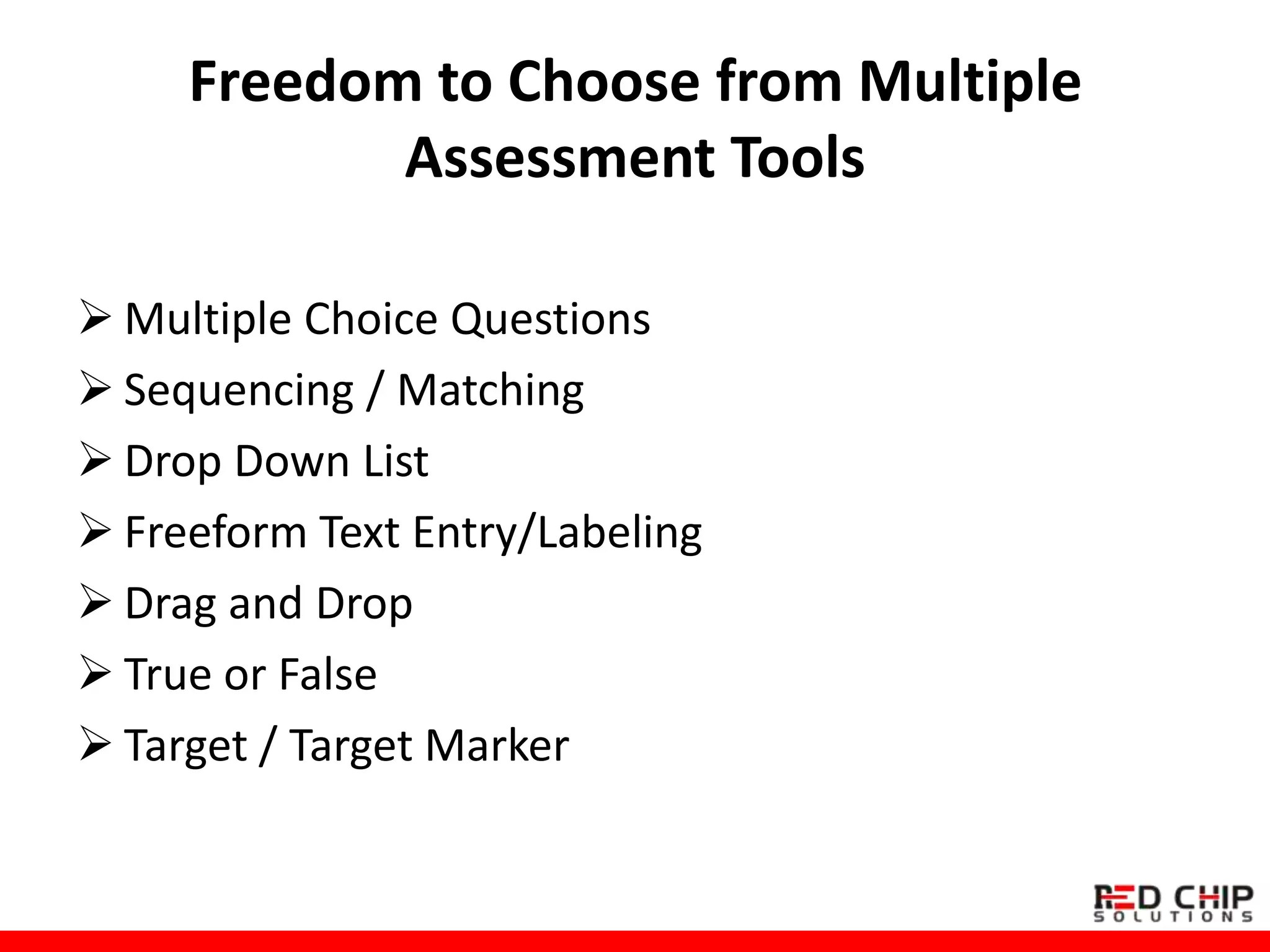 Freedom to Choose from Multiple Assessment Tools

➢ Multiple Choice Questions
➢ Sequencing / Matching
➢ Drop Down List
➢ Freeform Text Entry/Labeling
➢ Drag and Drop
➢ True or False
➢ Target / Target Marker

RED CHIP
SOLUTIONS